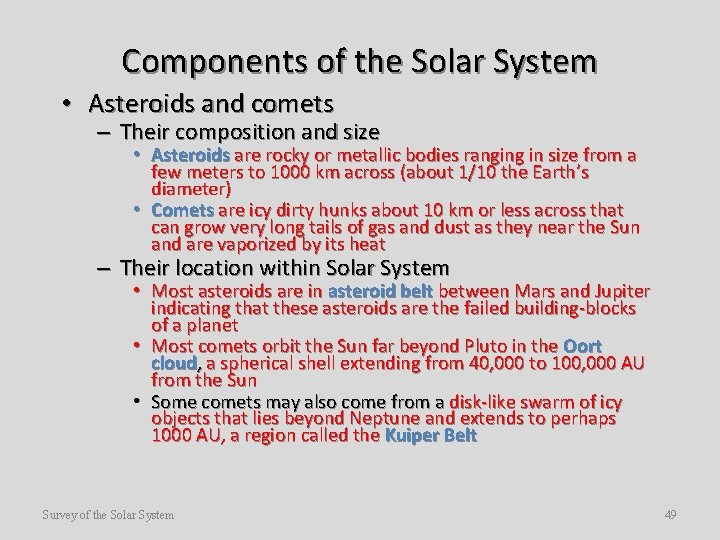 Components of the Solar System

• Asteroids and comets

– Their composition and size

• Asteroids are rocky or metallic bodies ranging in size from a few meters to 1000 km across (about 1/10 the Earth's diameter)

• Comets are icy dirty hunks about 10 km or less across that can grow very long tails of gas and dust as they near the Sun and are vaporized by its heat

– Their location within Solar System

• Most asteroids are in asteroid belt between Mars and Jupiter indicating that these asteroids are the failed building-blocks of a planet

• Most comets orbit the Sun far beyond Pluto in the Oort cloud, a spherical shell extending from 40,000 to 100,000 AU from the Sun

• Some comets may also come from a disk-like swarm of icy objects that lies beyond Neptune and extends to perhaps 1000 AU, a region called the Kuiper Belt

Survey of the Solar System

49